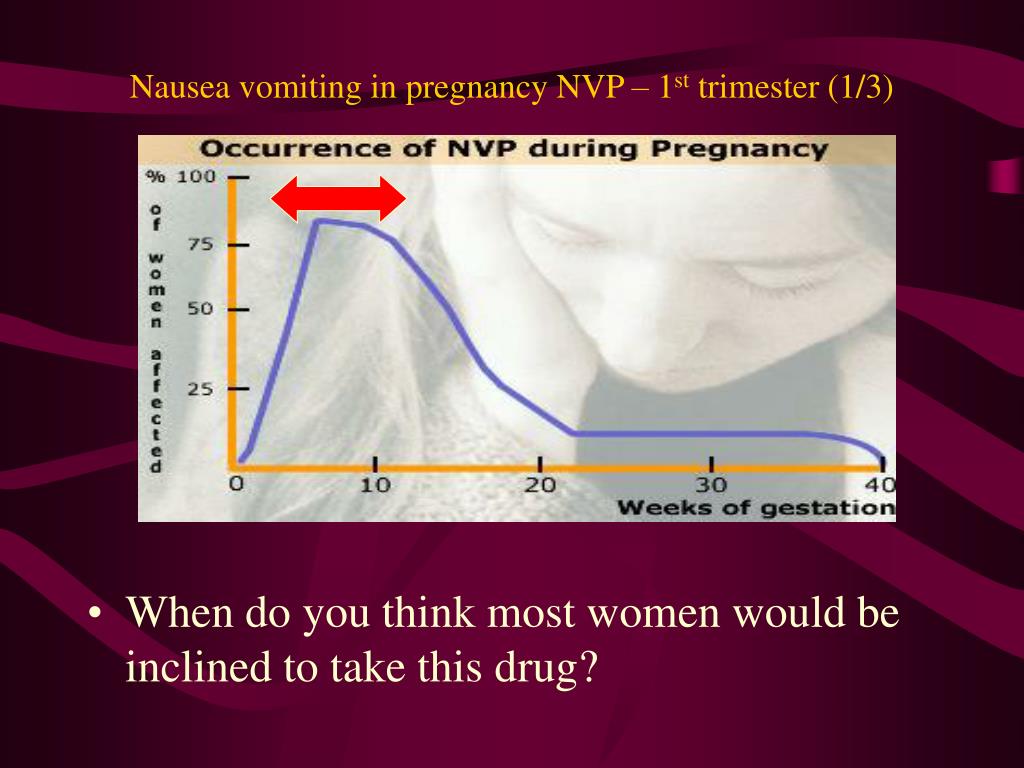 Nausea vomiting in pregnancy NVP – 1$^{st}$ trimester (1/3)

Occurrence of NVP during Pregnancy

% of women affected

100
75
50
25
0
10
20
30
40

Weeks of gestation

• When do you think most women would be inclined to take this drug?